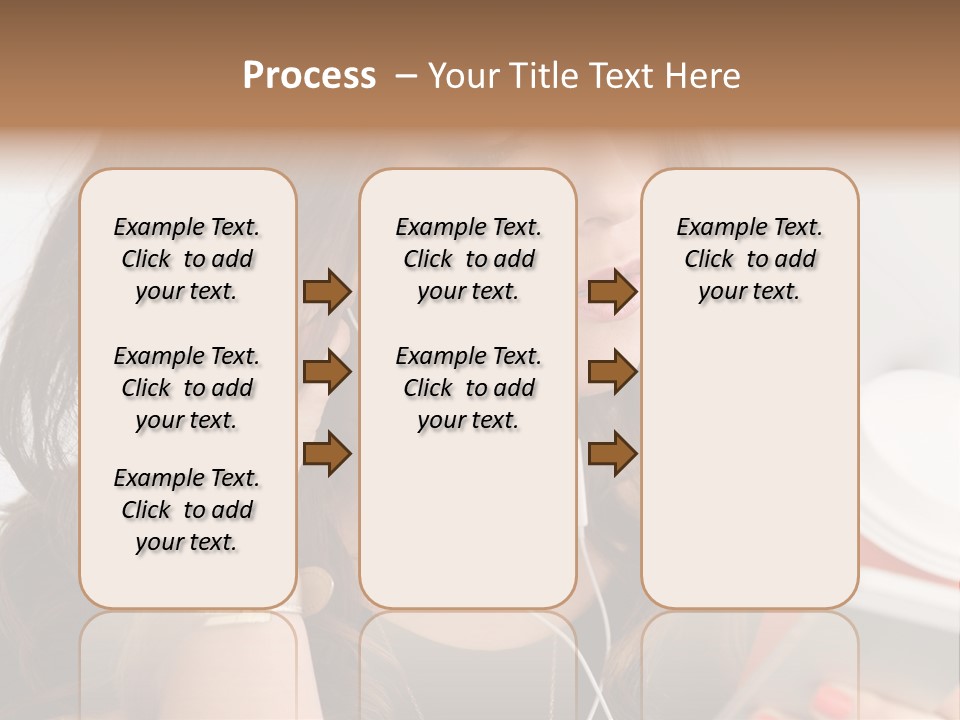 Process – Your Title Text Here

Example Text. Click to add your text.

Example Text. Click to add your text.

Example Text. Click to add your text.

Example Text. Click to add your text.

Example Text. Click to add your text.

Example Text. Click to add your text.